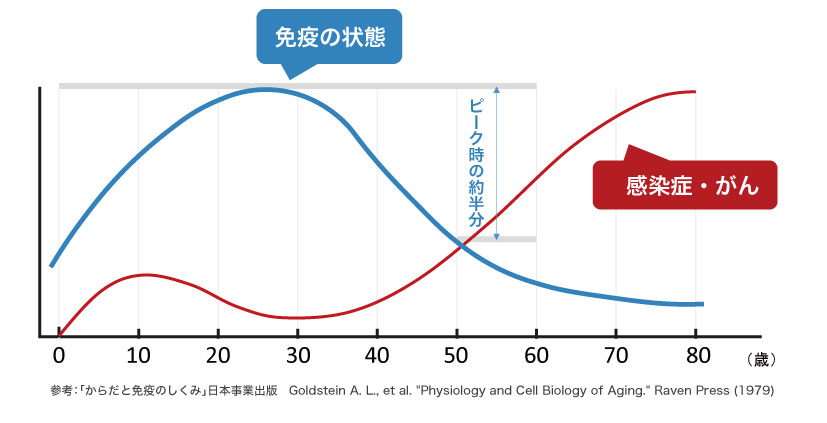 免疫の状態

ピーク時の約半分

感染症・がん

0
10
20
30
40
50
60
70
80
（歳）

参考：「からだと免疫のしくみ」日本事業出版　Goldstein A. L., et al. "Physiology and Cell Biology of Aging." Raven Press (1979)